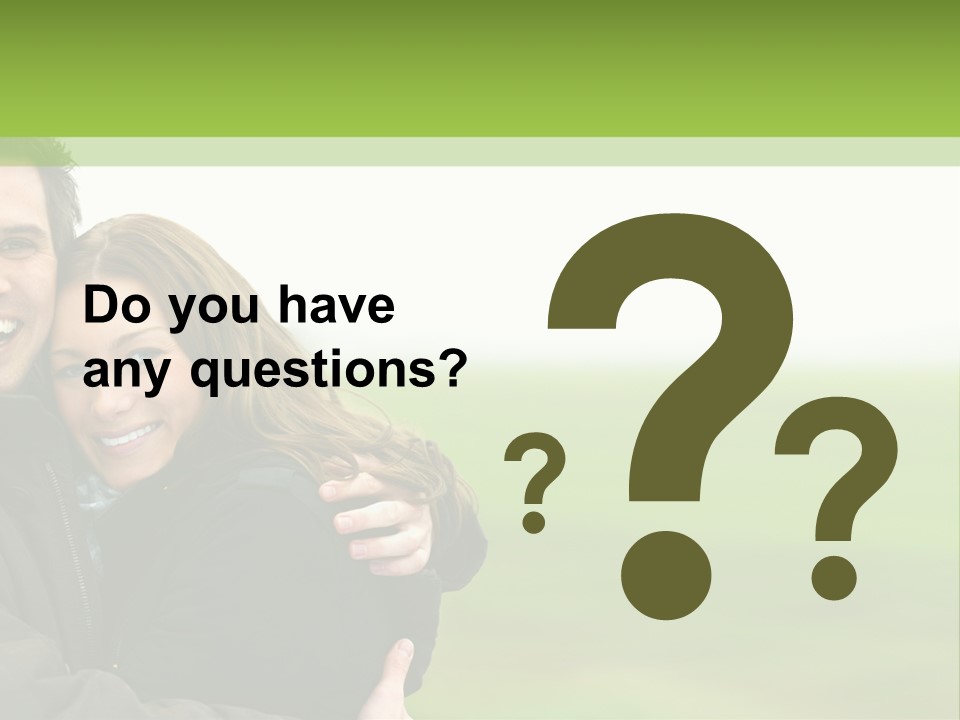 Do you have any questions?

? ? ?